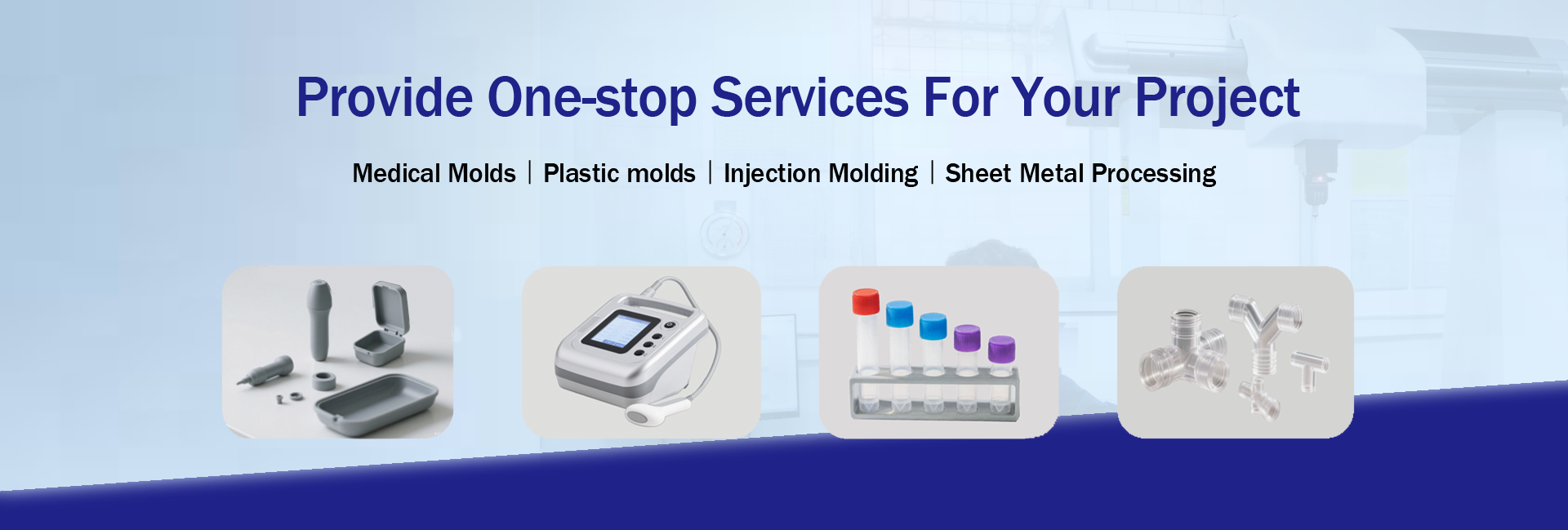 Provide One-stop Services For Your Project

Medical Molds | Plastic molds | Injection Molding | Sheet Metal Processing